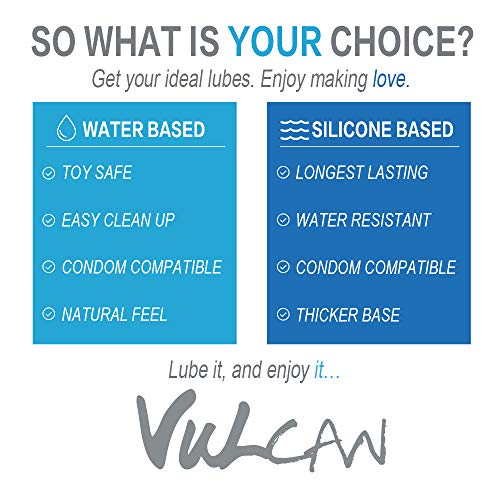 SO WHAT IS YOUR CHOICE?

Get your ideal lubes. Enjoy making love.

WATER BASED

TOY SAFE

EASY CLEAN UP

CONDOM COMPATIBLE

NATURAL FEEL

SILICONE BASED

LONGEST LASTING

WATER RESISTANT

CONDOM COMPATIBLE

THICKER BASE

Lube it, and enjoy it...

VULCAN